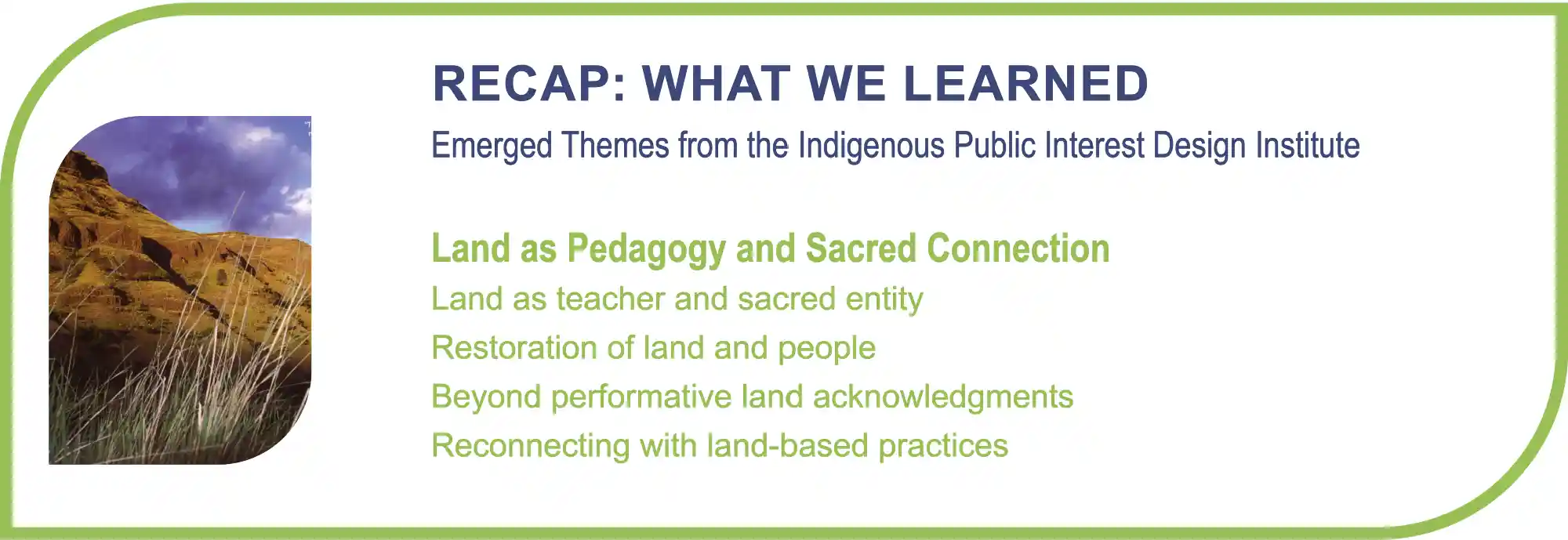 RECAP: WHAT WE LEARNED

Emerged Themes from the Indigenous Public Interest Design Institute

Land as Pedagogy and Sacred Connection

Land as teacher and sacred entity

Restoration of land and people

Beyond performative land acknowledgments

Reconnecting with land-based practices